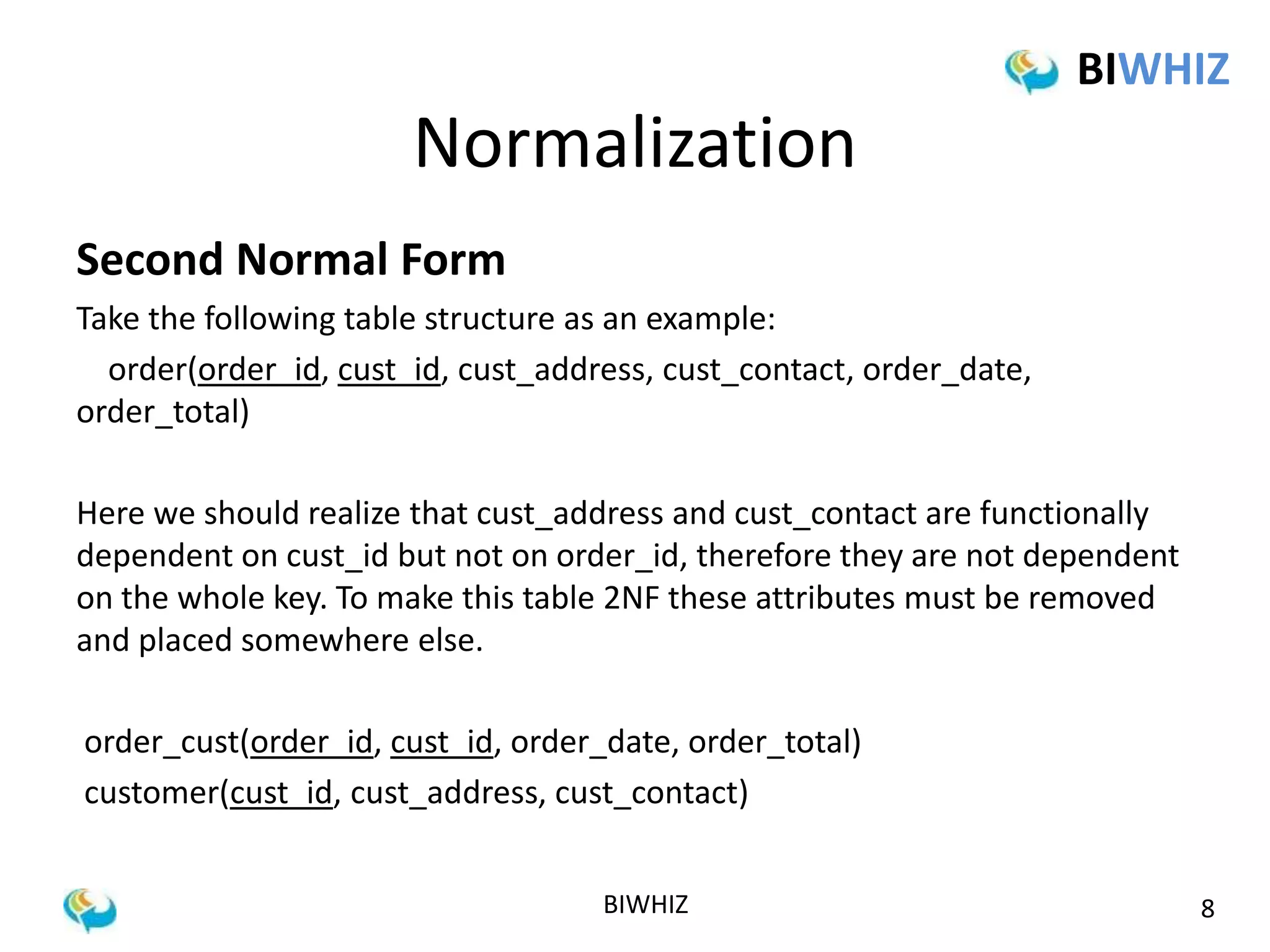 BIWHIZ

Normalization

Second Normal Form

Take the following table structure as an example:

order(order_id, cust_id, cust_address, cust_contact, order_date, order_total)

Here we should realize that cust_address and cust_contact are functionally dependent on cust_id but not on order_id, therefore they are not dependent on the whole key. To make this table 2NF these attributes must be removed and placed somewhere else.

order_cust(order_id, cust_id, order_date, order_total)

customer(cust_id, cust_address, cust_contact)

BIWHIZ

8